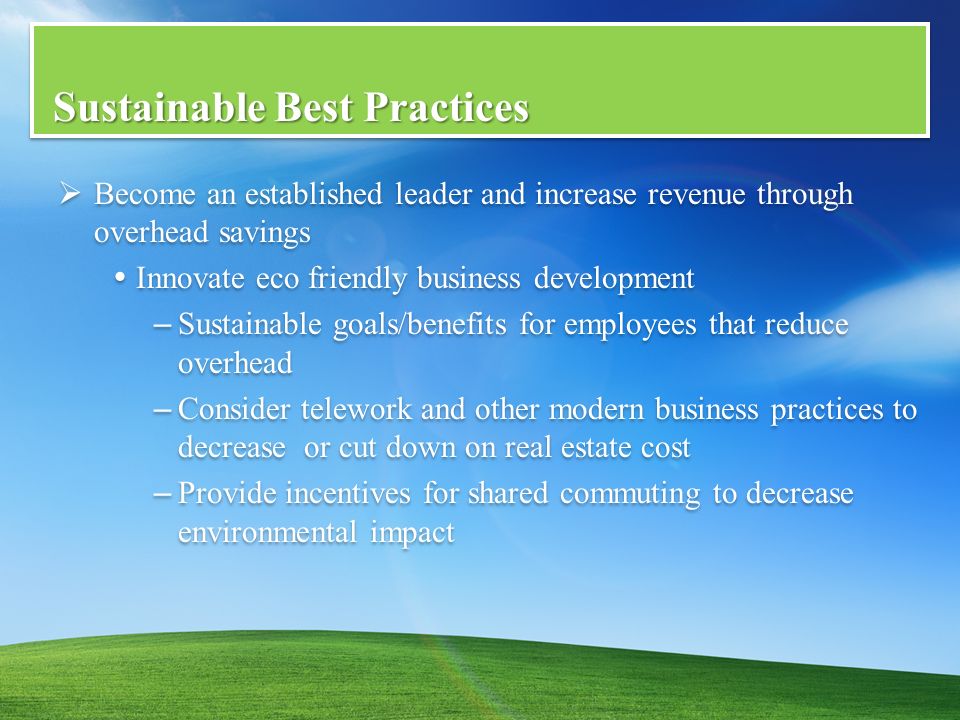 Sustainable Best Practices

➢ Become an established leader and increase revenue through overhead savings

• Innovate eco friendly business development

– Sustainable goals/benefits for employees that reduce overhead

– Consider telework and other modern business practices to decrease or cut down on real estate cost

– Provide incentives for shared commuting to decrease environmental impact